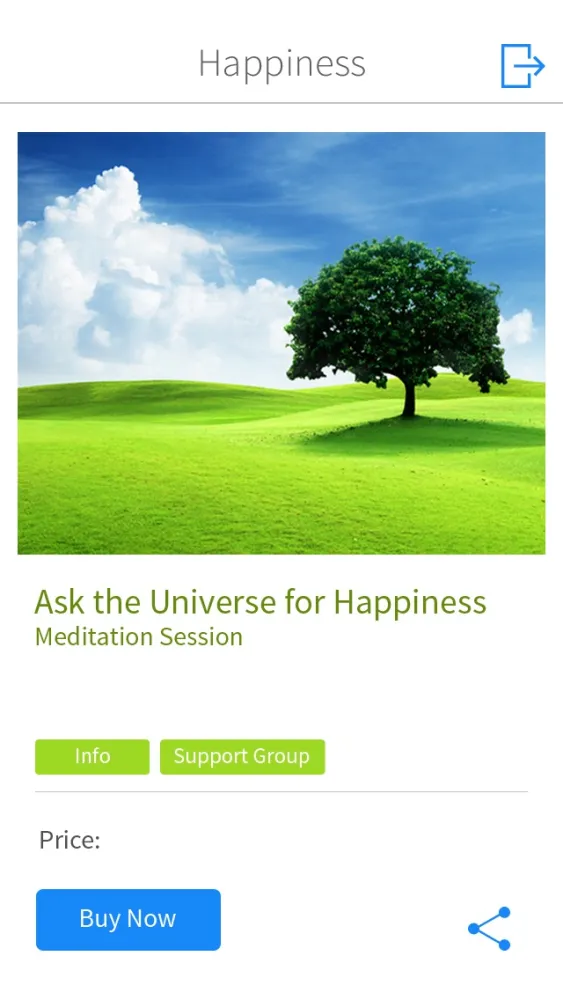 Happiness

Ask the Universe for Happiness
Meditation Session

Info
Support Group

Price:

Buy Now